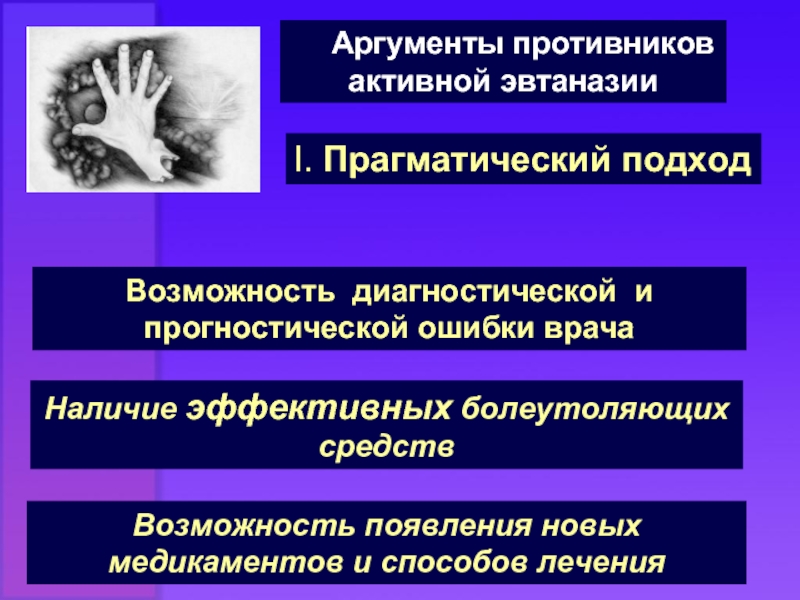 Аргументы противников активной эвтаназии

I. Прагматический подход

Возможность диагностической и прогностической ошибки врача

Наличие эффективных болеутоляющих средств

Возможность появления новых медикаментов и способов лечения